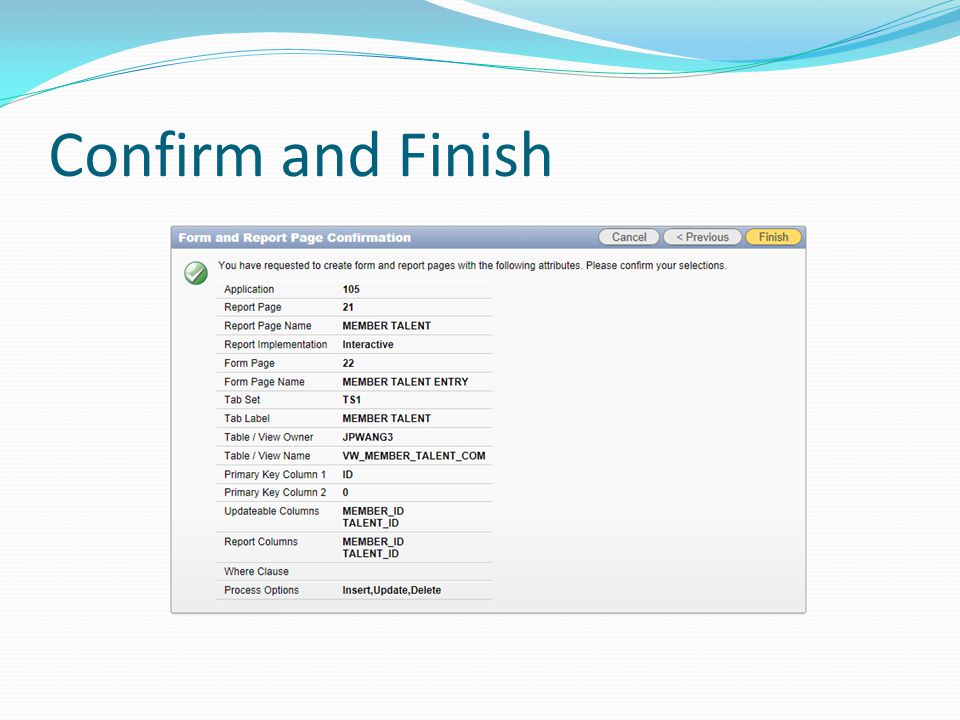 Confirm and Finish

Form and Report Page Confirmation

Cancel < Previous Finish

You have requested to create form and report pages with the following attributes. Please confirm your selections.

| | |
|---|---|
| Application | 105 |
| Report Page | 21 |
| Report Page Name | MEMBER TALENT |
| Report Implementation | Interactive |
| Form Page | 22 |
| Form Page Name | MEMBER TALENT ENTRY |
| Tab Set | TS1 |
| Tab Label | MEMBER TALENT |
| Table / View Owner | JPWANG3 |
| Table / View Name | VW_MEMBER_TALENT_COM |
| Primary Key Column 1 | ID |
| Primary Key Column 2 | 0 |
| Updateable Columns | MEMBER_ID TALENT_ID |
| Report Columns | MEMBER_ID TALENT_ID |
| Where Clause | |
| Process Options | Insert,Update,Delete |